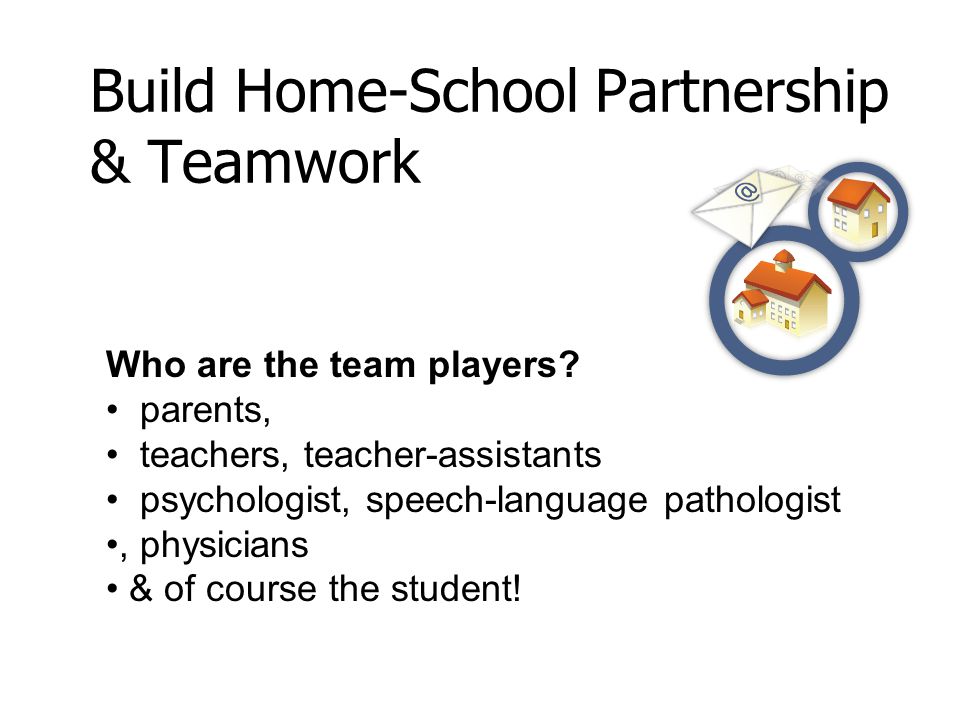 Build Home-School Partnership & Teamwork

@

Who are the team players?
• parents,
• teachers, teacher-assistants
• psychologist, speech-language pathologist
•, physicians
• & of course the student!